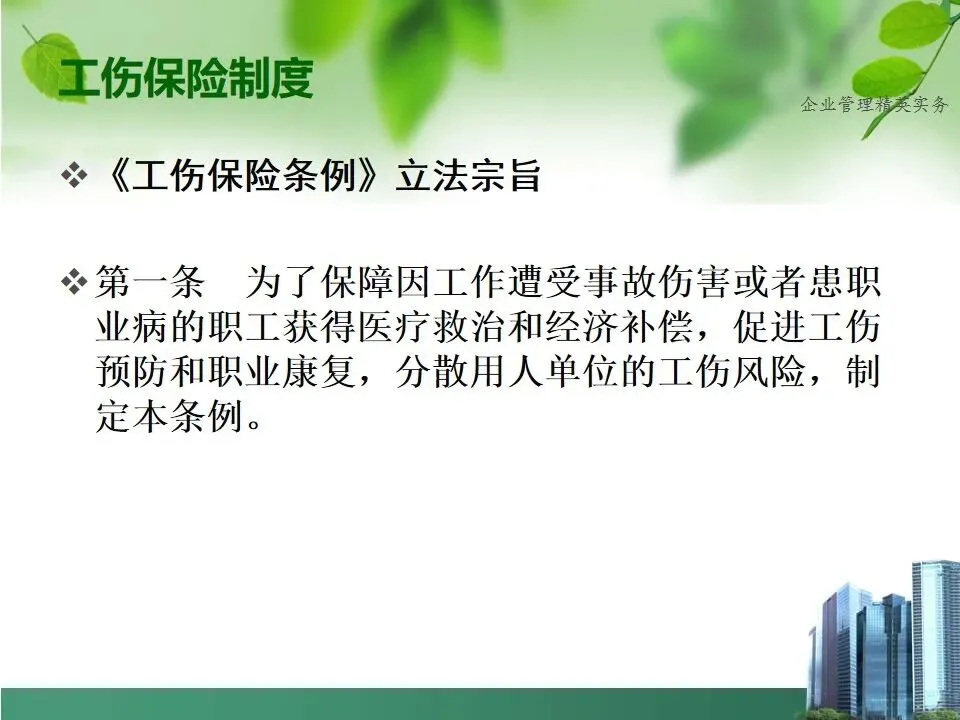 工伤保险制度

企业管理精英实务

❖《工伤保险条例》立法宗旨

❖第一条　为了保障因工作遭受事故伤害或者患职业病的职工获得医疗救治和经济补偿，促进工伤预防和职业康复，分散用人单位的工伤风险，制定本条例。